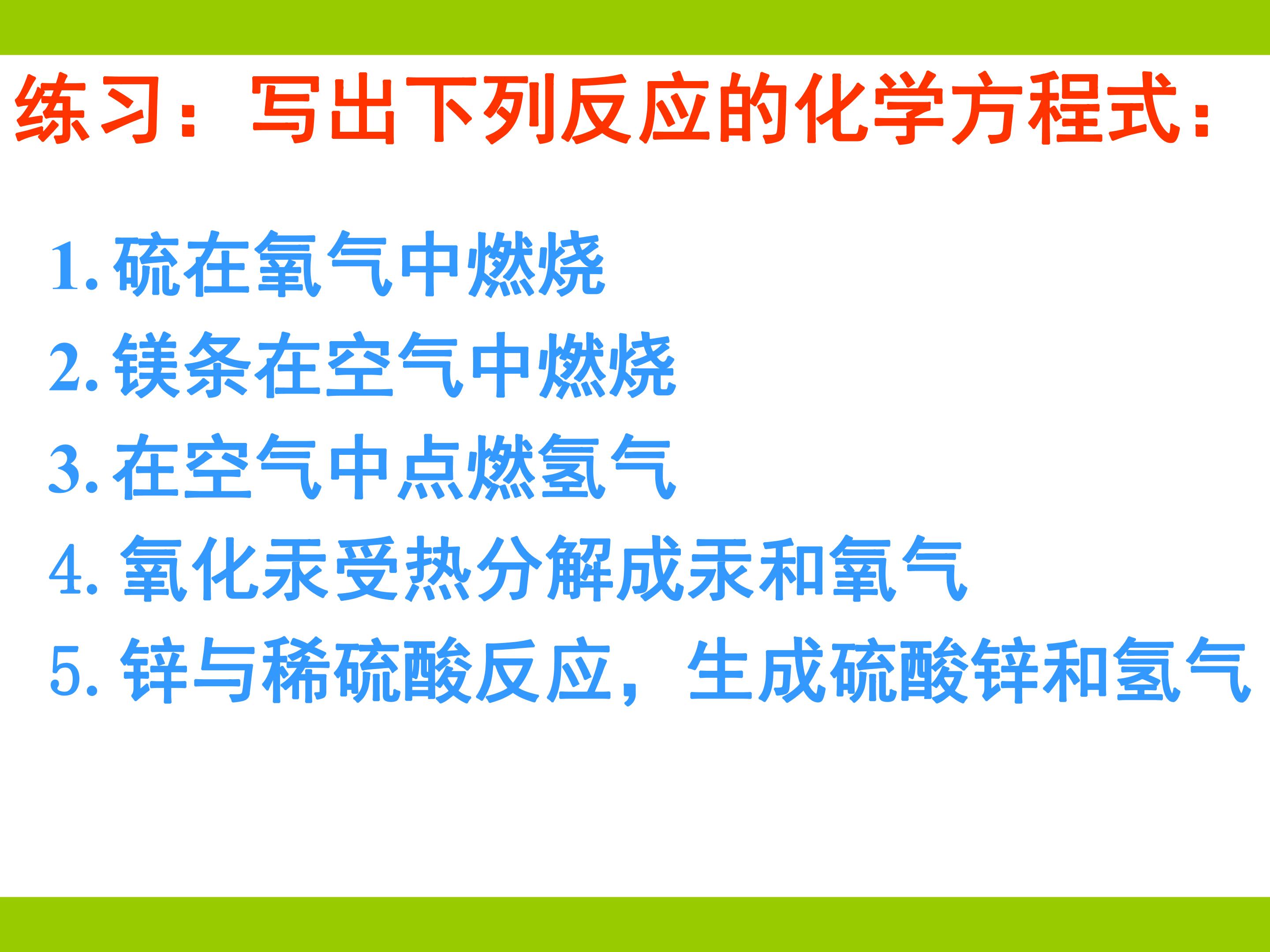 练习：写出下列反应的化学方程式：

1.硫在氧气中燃烧

2.镁条在空气中燃烧

3.在空气中点燃氢气

4.氧化汞受热分解成汞和氧气

5.锌与稀硫酸反应，生成硫酸锌和氢气